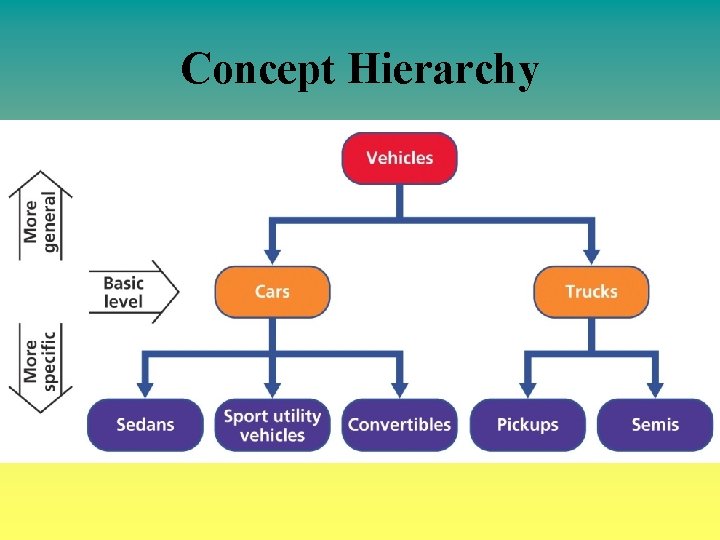 Concept Hierarchy

More general

Basic level

More specific

Vehicles

Cars

Trucks

Sedans

Sport utility vehicles

Convertibles

Pickups

Semis